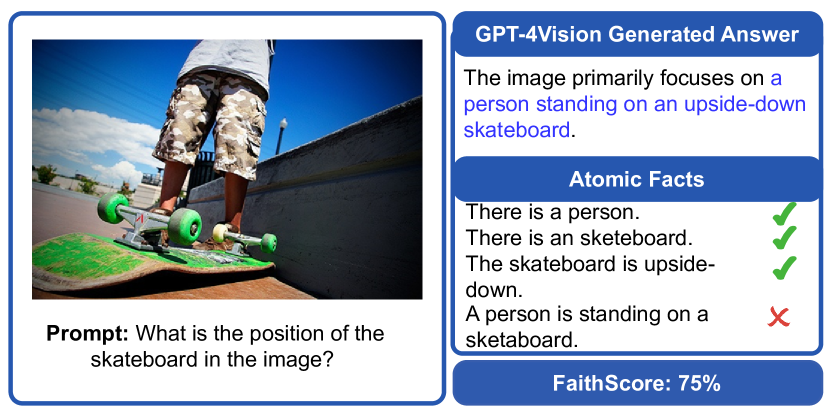 **Prompt:** What is the position of the skateboard in the image?

GPT-4Vision Generated Answer

The image primarily focuses on a person standing on an upside-down skateboard.

Atomic Facts

There is a person. ✓
There is an sketeboard. ✓
The skateboard is upside-down. ✓
A person is standing on a sketaboard. ✗

FaithScore: 75%